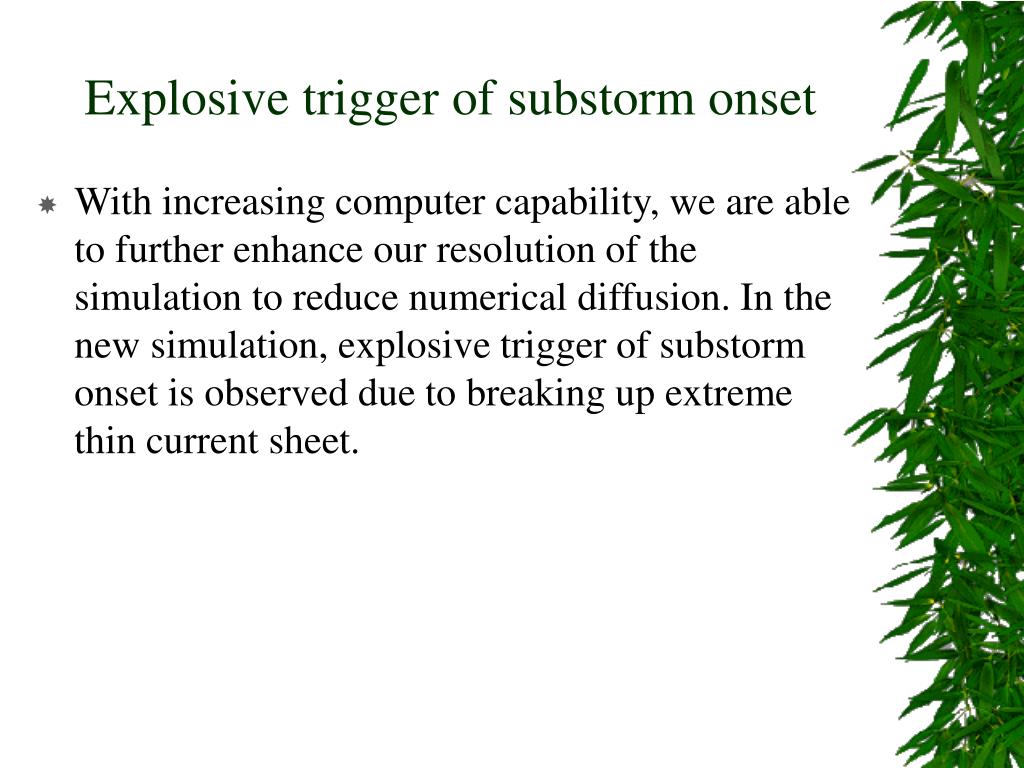 Explosive trigger of substorm onset

With increasing computer capability, we are able to further enhance our resolution of the simulation to reduce numerical diffusion. In the new simulation, explosive trigger of substorm onset is observed due to breaking up extreme thin current sheet.